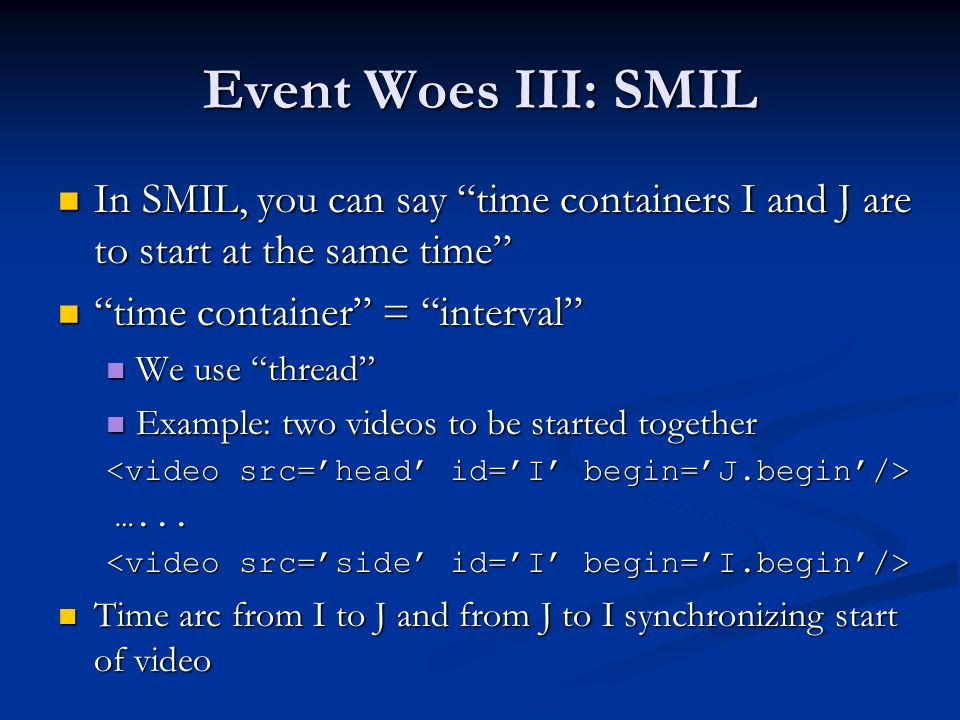 Event Woes III: SMIL

In SMIL, you can say “time containers I and J are to start at the same time”

“time container” = “interval”

We use “thread”

Example: two videos to be started together

<video src=’head’ id=’I’ begin=’J.begin’/>

…...

<video src=’side’ id=’I’ begin=’I.begin’/>

Time arc from I to J and from J to I synchronizing start of video